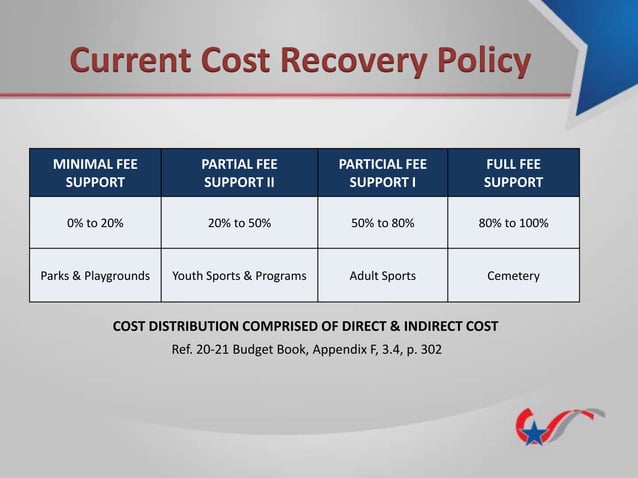 Current Cost Recovery Policy

| MINIMAL FEE SUPPORT | PARTIAL FEE SUPPORT II | PARTICIAL FEE SUPPORT I | FULL FEE SUPPORT |
|---|---|---|---|
| 0% to 20% | 20% to 50% | 50% to 80% | 80% to 100% |
| Parks & Playgrounds | Youth Sports & Programs | Adult Sports | Cemetery |

COST DISTRIBUTION COMPRISED OF DIRECT & INDIRECT COST

Ref. 20-21 Budget Book, Appendix F, 3.4, p. 302